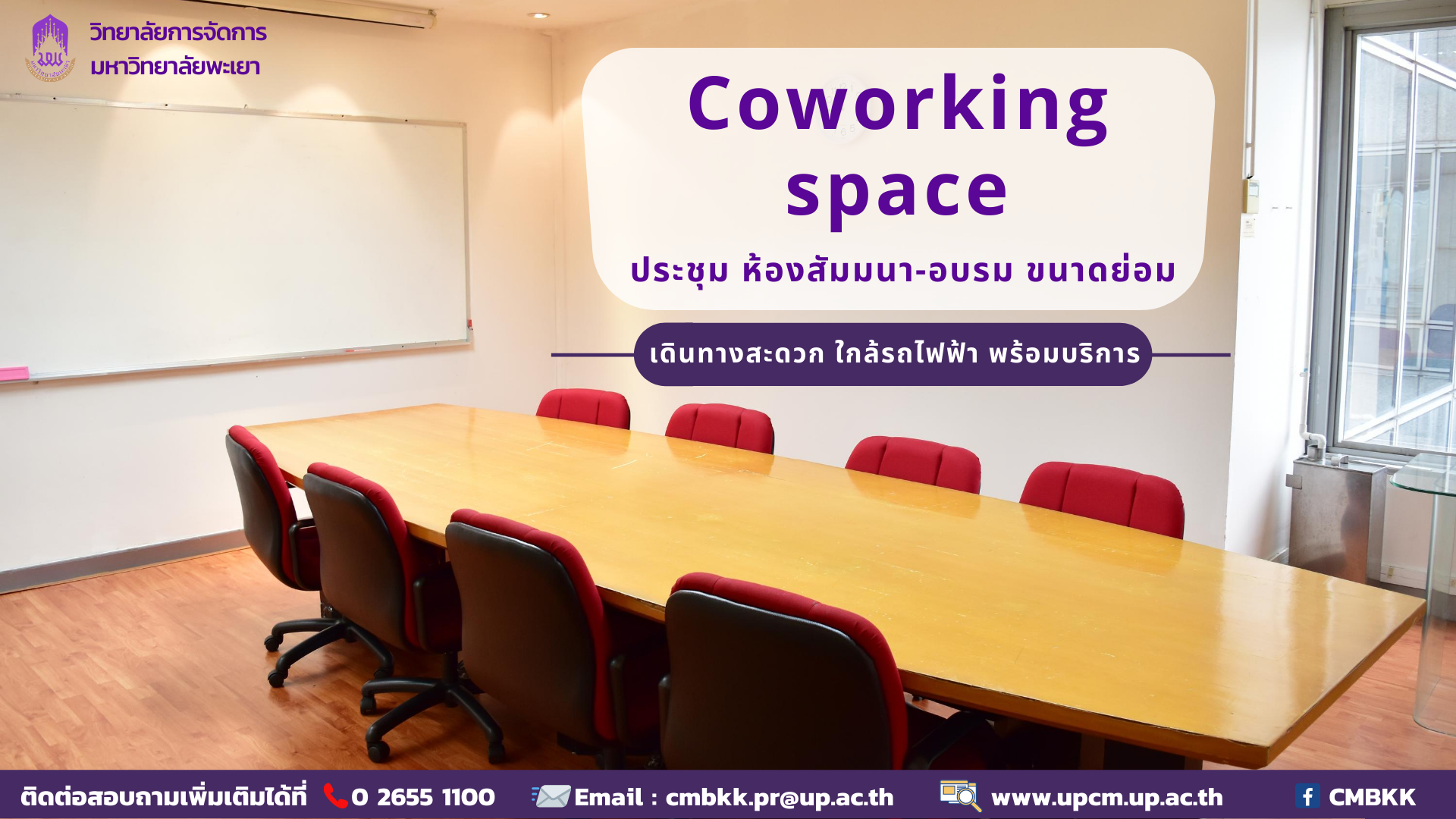 วิทยาลัยการจัดการ
มหาวิทยาลัยพะเยา

Coworking space

ประชุม ห้องสัมมนา-อบรม ขนาดย่อม

เดินทางสะดวก ใกล้รถไฟฟ้า พร้อมบริการ

ติดต่อสอบถามเพิ่มเติมได้ที่ 0 2655 1100 Email : cmbkk.pr@up.ac.th www.upcm.up.ac.th CMBKK